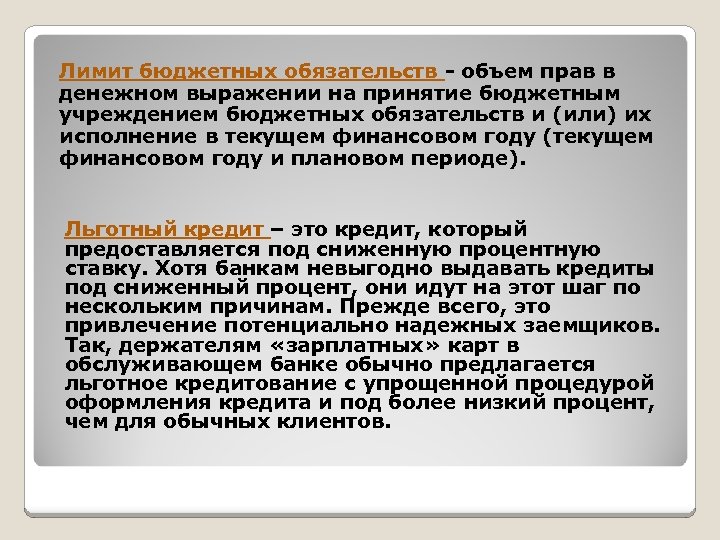 Лимит бюджетных обязательств - объем прав в денежном выражении на принятие бюджетным учреждением бюджетных обязательств и (или) их исполнение в текущем финансовом году (текущем финансовом году и плановом периоде).

Льготный кредит – это кредит, который предоставляется под сниженную процентную ставку. Хотя банкам невыгодно выдавать кредиты под сниженный процент, они идут на этот шаг по нескольким причинам. Прежде всего, это привлечение потенциально надежных заемщиков. Так, держателям «зарплатных» карт в обслуживающем банке обычно предлагается льготное кредитование с упрощенной процедурой оформления кредита и под более низкий процент, чем для обычных клиентов.